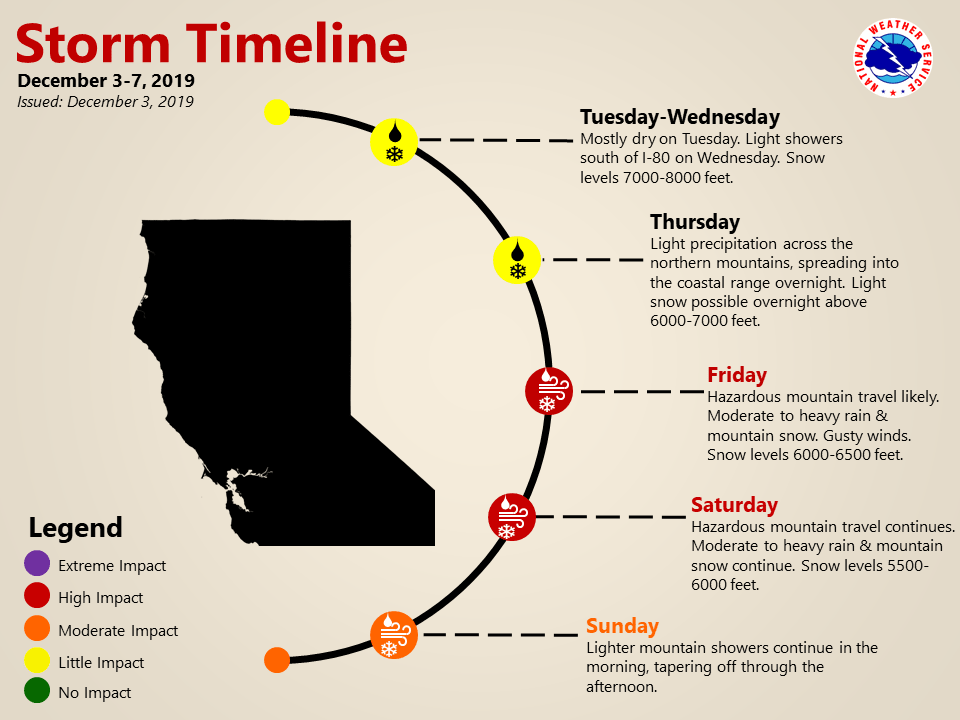 Storm Timeline
December 3-7, 2019
Issued: December 3, 2019

NATIONAL WEATHER SERVICE

Tuesday-Wednesday
Mostly dry on Tuesday. Light showers south of I-80 on Wednesday. Snow levels 7000-8000 feet.

Thursday
Light precipitation across the northern mountains, spreading into the coastal range overnight. Light snow possible overnight above 6000-7000 feet.

Friday
Hazardous mountain travel likely. Moderate to heavy rain & mountain snow. Gusty winds. Snow levels 6000-6500 feet.

Saturday
Hazardous mountain travel continues. Moderate to heavy rain & mountain snow continue. Snow levels 5500-6000 feet.

Sunday
Lighter mountain showers continue in the morning, tapering off through the afternoon.

Legend
Extreme Impact
High Impact
Moderate Impact
Little Impact
No Impact